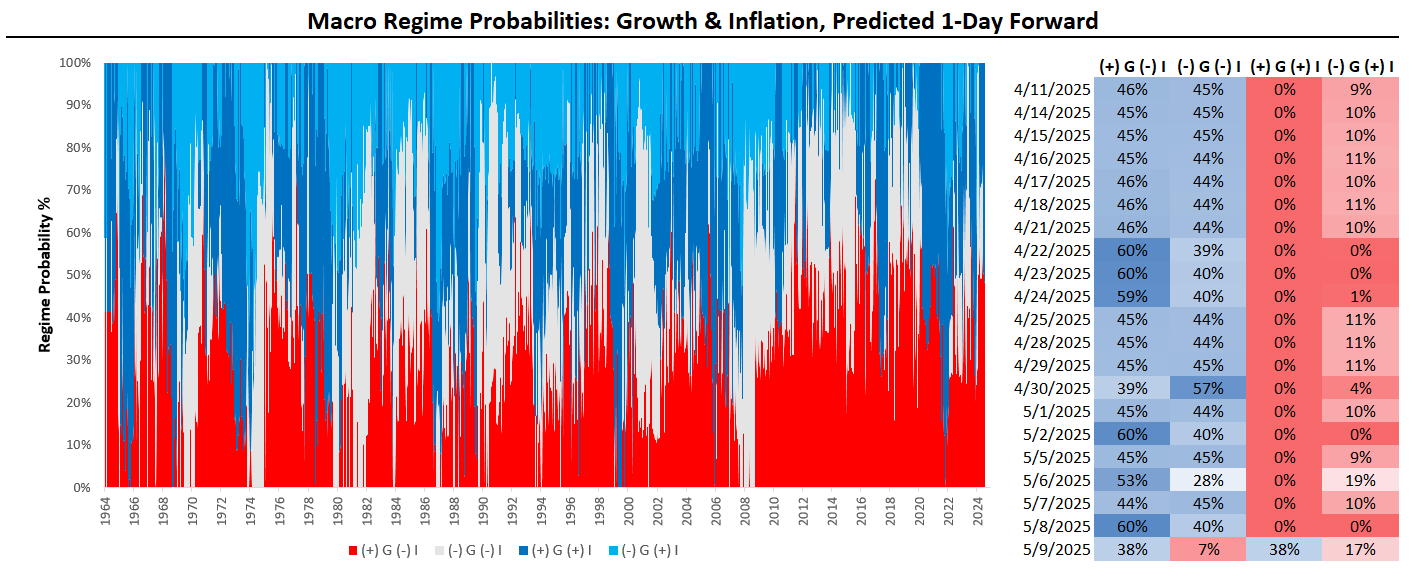 Macro Regime Probabilities: Growth & Inflation, Predicted 1-Day Forward

Regime Probability %

100%
90%
80%
70%
60%
50%
40%
30%
20%
10%
0%

1964 1966 1968 1970 1972 1974 1976 1978 1980 1982 1984 1986 1988 1990 1992 1994 1996 1998 2000 2002 2004 2006 2008 2010 2012 2014 2016 2018 2020 2022 2024

(+) G (-) I (-) G (-) I (+) G (+) I (-) G (+) I

| | (+) G (-) I | (-) G (-) I | (+) G (+) I | (-) G (+) I |
|---|---|---|---|---|
| 4/11/2025 | 46% | 45% | 0% | 9% |
| 4/14/2025 | 45% | 45% | 0% | 10% |
| 4/15/2025 | 45% | 45% | 0% | 10% |
| 4/16/2025 | 45% | 44% | 0% | 11% |
| 4/17/2025 | 46% | 44% | 0% | 10% |
| 4/18/2025 | 46% | 44% | 0% | 11% |
| 4/21/2025 | 46% | 44% | 0% | 10% |
| 4/22/2025 | 60% | 39% | 0% | 0% |
| 4/23/2025 | 60% | 40% | 0% | 0% |
| 4/24/2025 | 59% | 40% | 0% | 1% |
| 4/25/2025 | 45% | 44% | 0% | 11% |
| 4/28/2025 | 45% | 44% | 0% | 11% |
| 4/29/2025 | 45% | 45% | 0% | 11% |
| 4/30/2025 | 39% | 57% | 0% | 4% |
| 5/1/2025 | 45% | 44% | 0% | 10% |
| 5/2/2025 | 60% | 40% | 0% | 0% |
| 5/5/2025 | 45% | 45% | 0% | 9% |
| 5/6/2025 | 53% | 28% | 0% | 19% |
| 5/7/2025 | 44% | 45% | 0% | 10% |
| 5/8/2025 | 60% | 40% | 0% | 0% |
| 5/9/2025 | 38% | 7% | 38% | 17% |